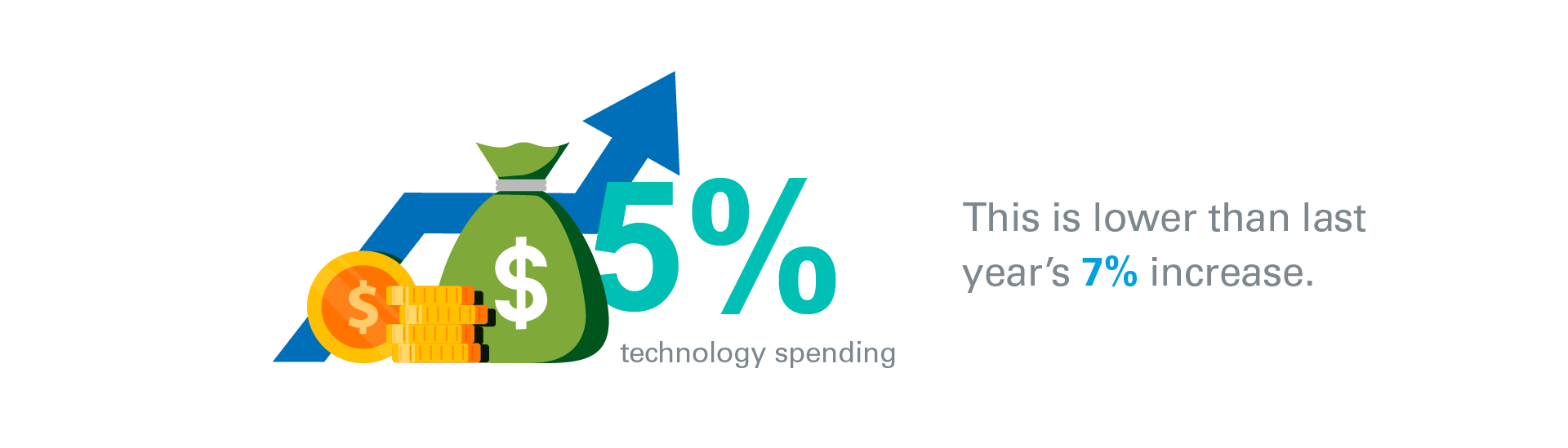 $ $ 5%
technology spending

This is lower than last year's 7% increase.